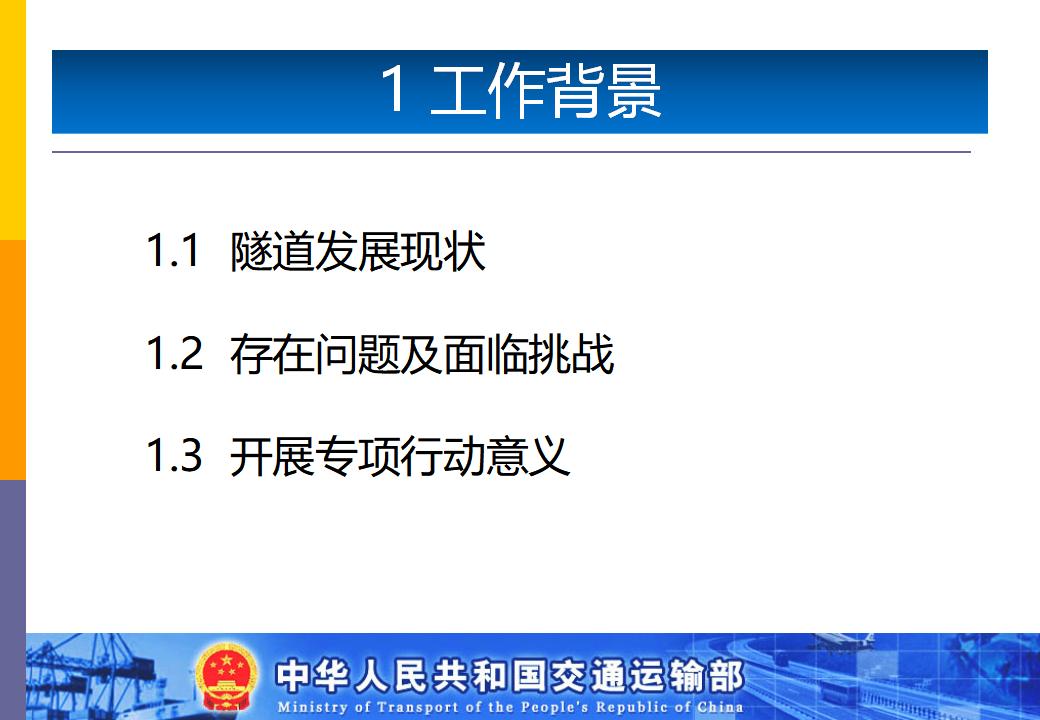 1 工作背景

1.1 隧道发展现状

1.2 存在问题及面临挑战

1.3 开展专项行动意义

中华人民共和国交通运输部
Ministry of Transport of the People's Republic of China